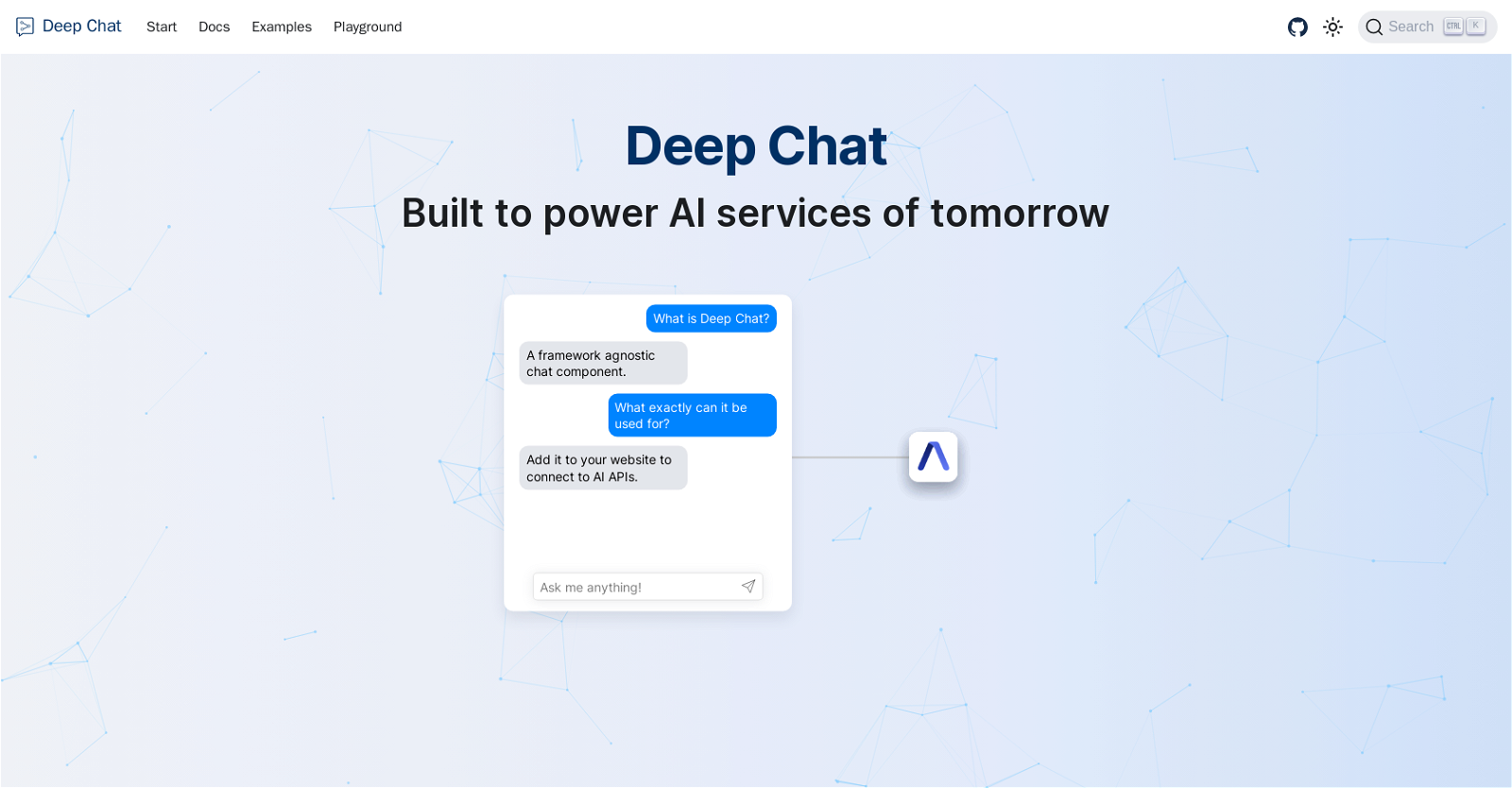 Deep Chat Start Docs Examples Playground

Search CTRL K

Deep Chat

Built to power AI services of tomorrow

What is Deep Chat?

A framework agnostic chat component.

What exactly can it be used for?

Add it to your website to connect to AI APIs.

Ask me anything!